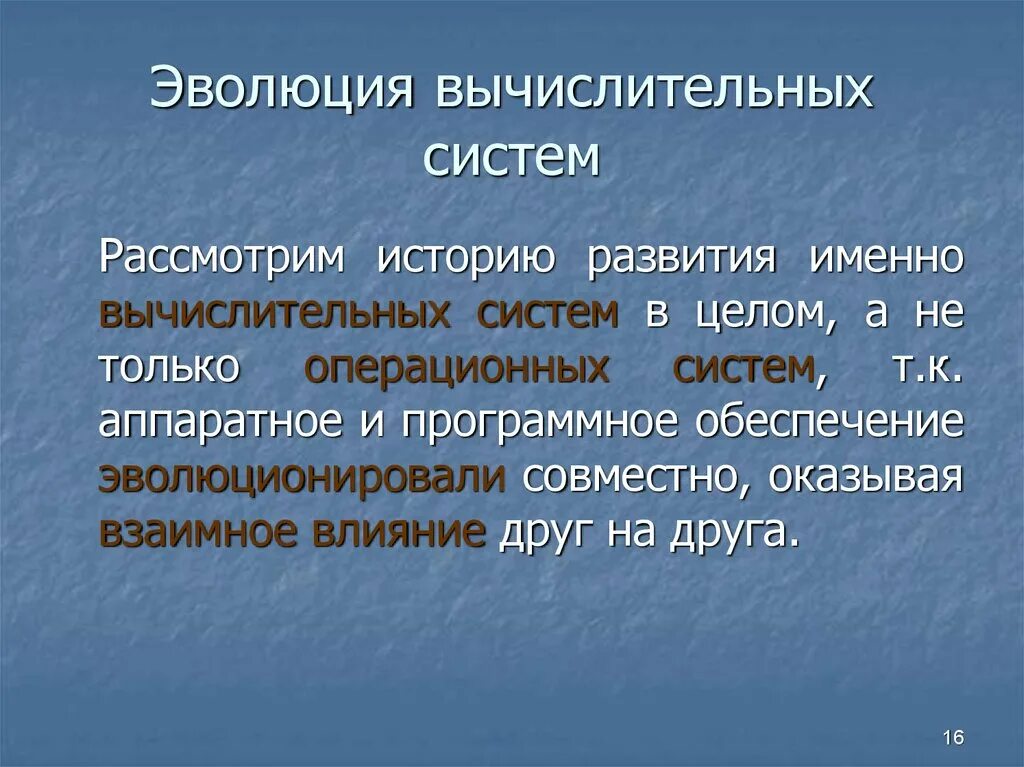 Эволюция вычислительных систем

Рассмотрим историю развития именно вычислительных систем в целом, а не только операционных систем, т.к. аппаратное и программное обеспечение эволюционировали совместно, оказывая взаимное влияние друг на друга.

16